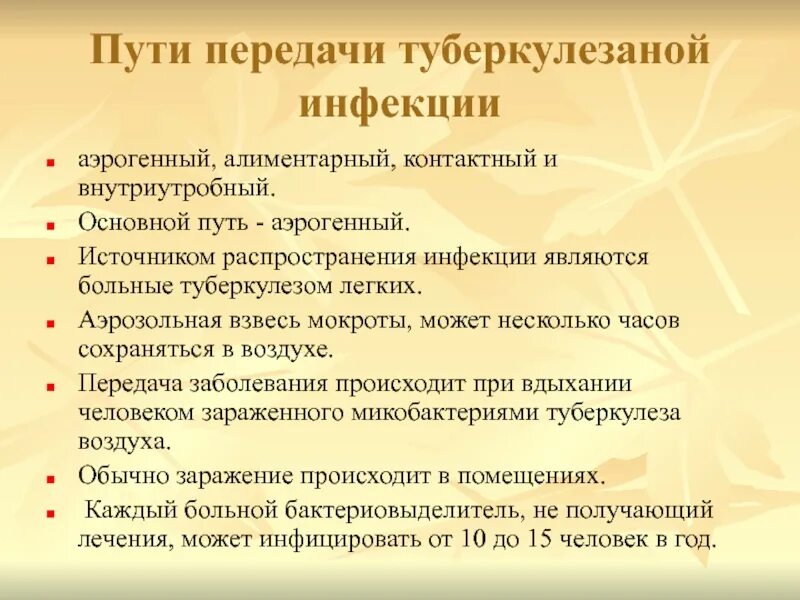 Пути передачи туберкулезаной инфекции

- аэрогенный, алиментарный, контактный и внутриутробный.
- Основной путь - аэрогенный.
- Источником распространения инфекции являются больные туберкулезом легких.
- Аэрозольная взвесь мокроты, может несколько часов сохраняться в воздухе.
- Передача заболевания происходит при вдыхании человеком зараженного микобактериями туберкулеза воздуха.
- Обычно заражение происходит в помещениях.
- Каждый больной бактериовыделитель, не получающий лечения, может инфицировать от 10 до 15 человек в год.